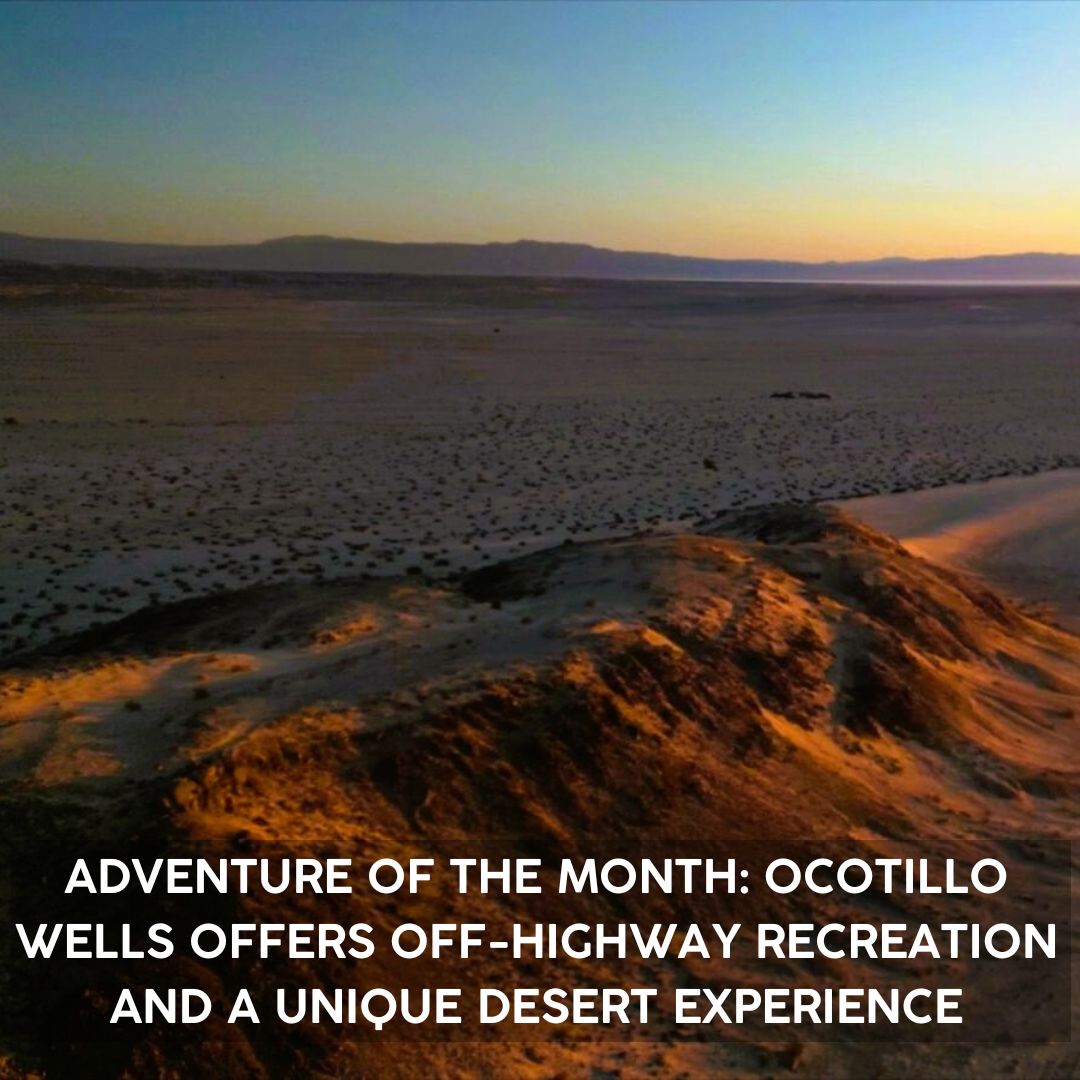 ADVENTURE OF THE MONTH: OCOTILLO WELLS OFFERS OFF-HIGHWAY RECREATION AND A UNIQUE DESERT EXPERIENCE